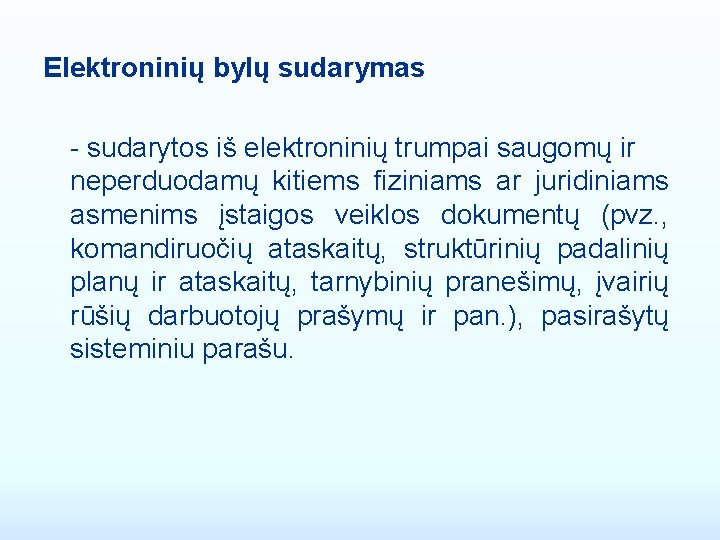 Elektroninių bylų sudarymas

- sudarytos iš elektroninių trumpai saugomų ir neperduodamų kitiems fiziniams ar juridiniams asmenims įstaigos veiklos dokumentų (pvz., komandiruočių ataskaitų, struktūrinių padalinių planų ir ataskaitų, tarnybinių pranešimų, įvairių rūšių darbuotojų prašymų ir pan.), pasirašytų sisteminiu parašu.